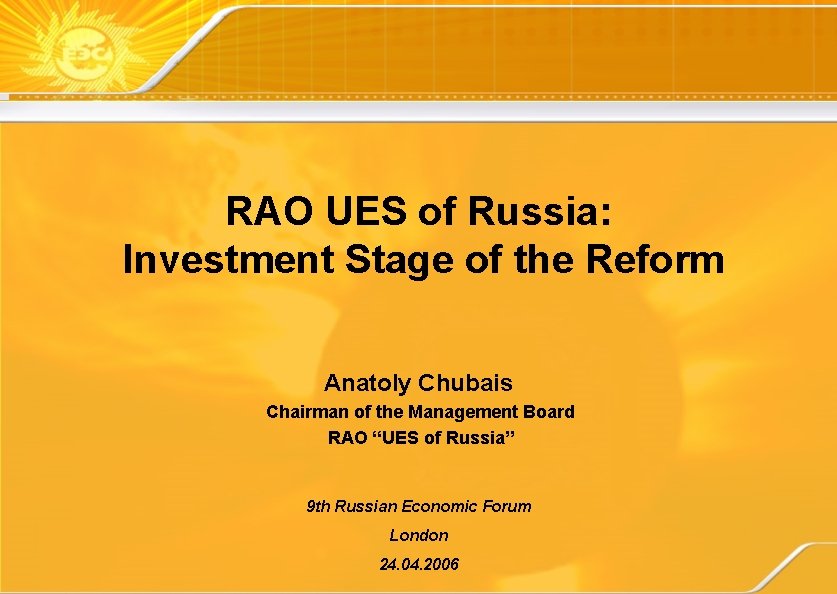 ЕЭС

RAO UES of Russia:
Investment Stage of the Reform

Anatoly Chubais
Chairman of the Management Board
RAO “UES of Russia”

9th Russian Economic Forum
London
24.04.2006